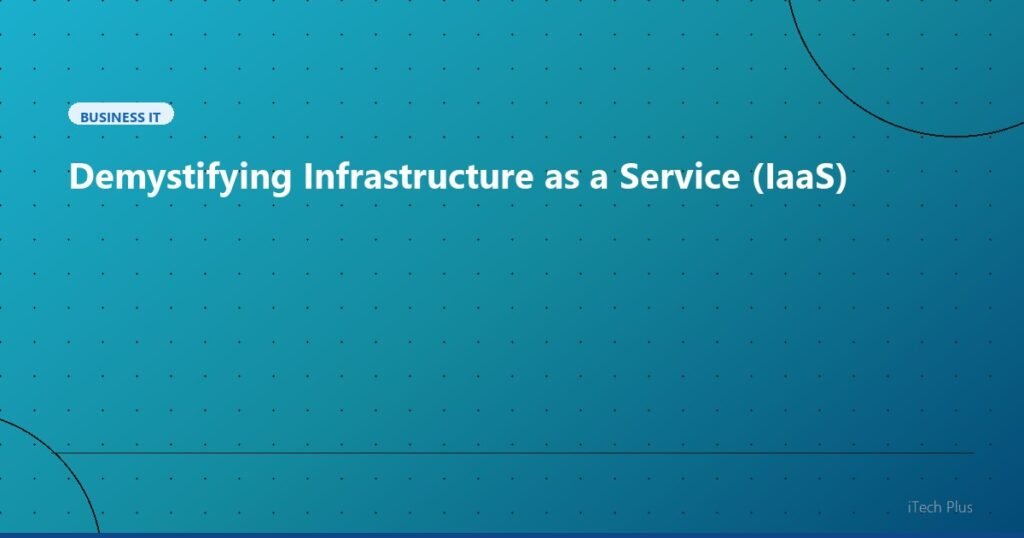 BUSINESS IT

Demystifying Infrastructure as a Service (IaaS)

iTech Plus